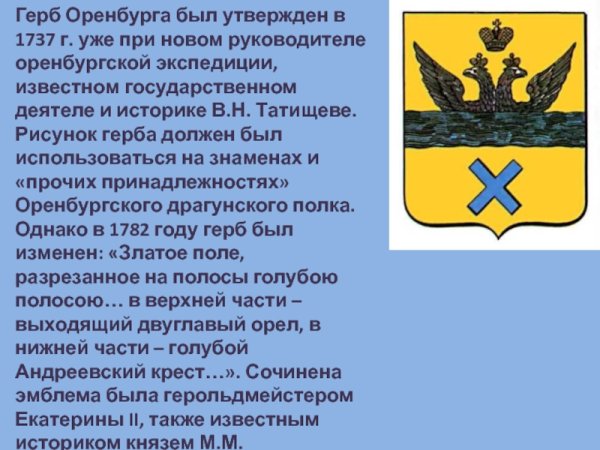 Герб Оренбурга был утвержден в 1737 г. уже при новом руководителе оренбургской экспедиции, известном государственном деятеле и историке В.Н. Татищеве. Рисунок герба должен был использоваться на знаменах и «прочих принадлежностях» Оренбургского драгунского полка. Однако в 1782 году герб был изменен: «Златое поле, разрезанное на полосы голубою полосою… в верхней части – выходящий двуглавый орел, в нижней части – голубой Андреевский крест…». Сочинена эмблема была герольдмейстером Екатерины II, также известным историком князем М.М.